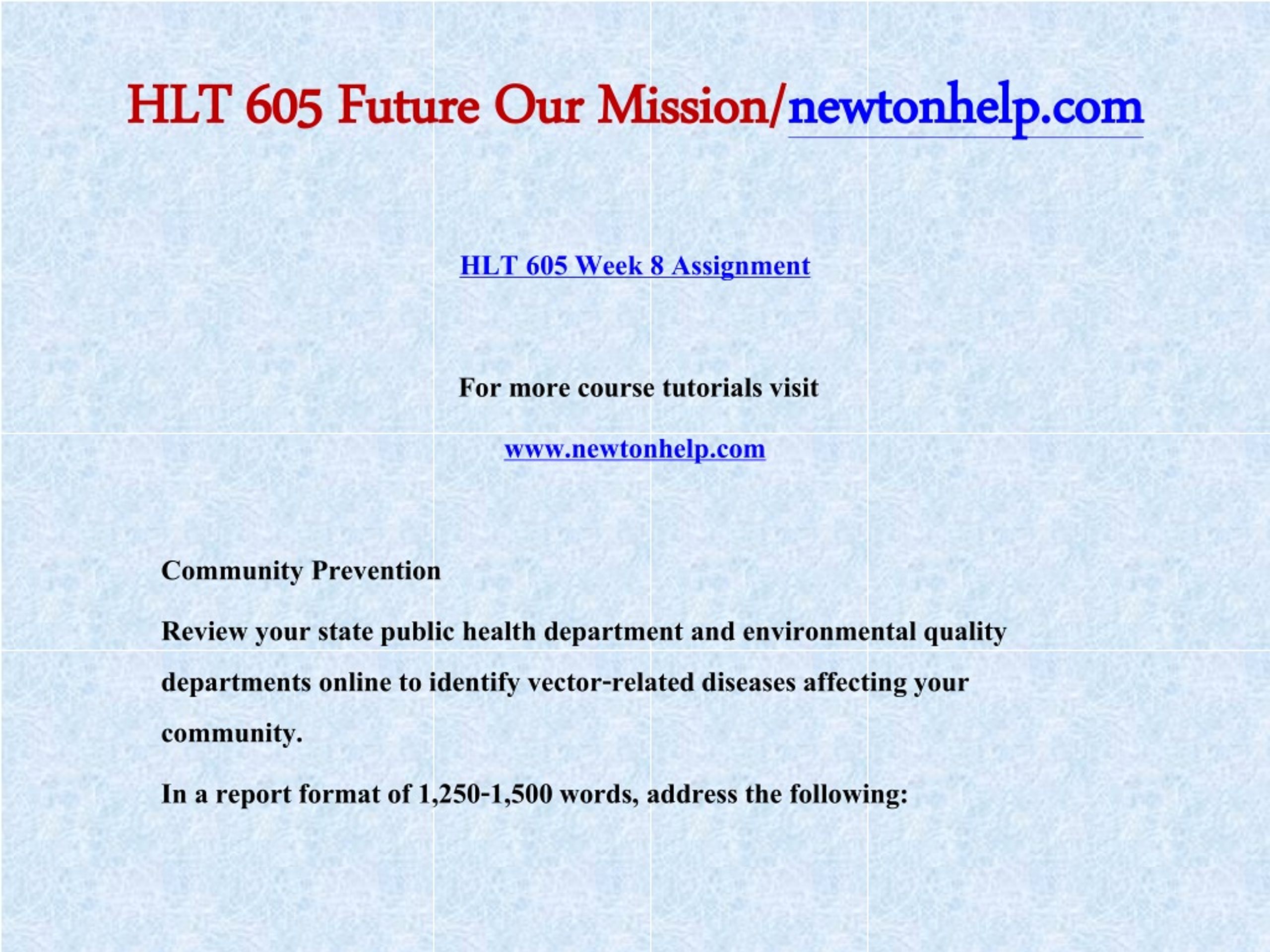 HLT 605 Future Our Mission/newtonhelp.com

HLT 605 Week 8 Assignment

For more course tutorials visit

www.newtonhelp.com

Community Prevention

Review your state public health department and environmental quality departments online to identify vector-related diseases affecting your community.

In a report format of 1,250-1,500 words, address the following: